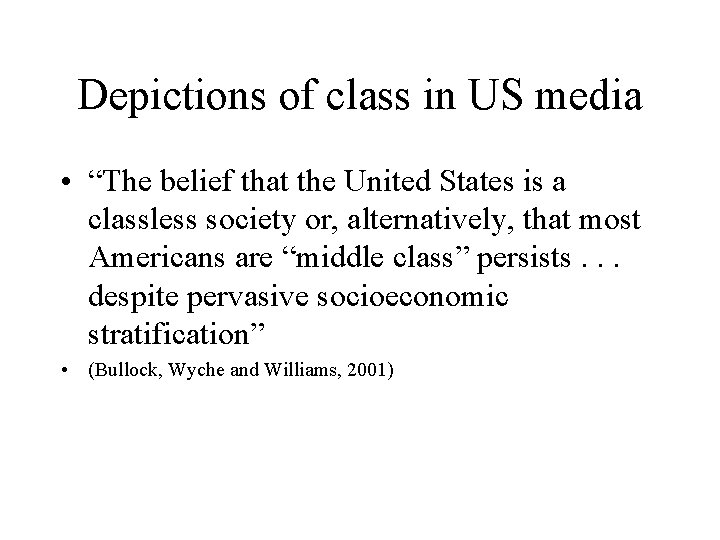 Depictions of class in US media

• “The belief that the United States is a classless society or, alternatively, that most Americans are “middle class” persists . . . despite pervasive socioeconomic stratification”

• (Bullock, Wyche and Williams, 2001)